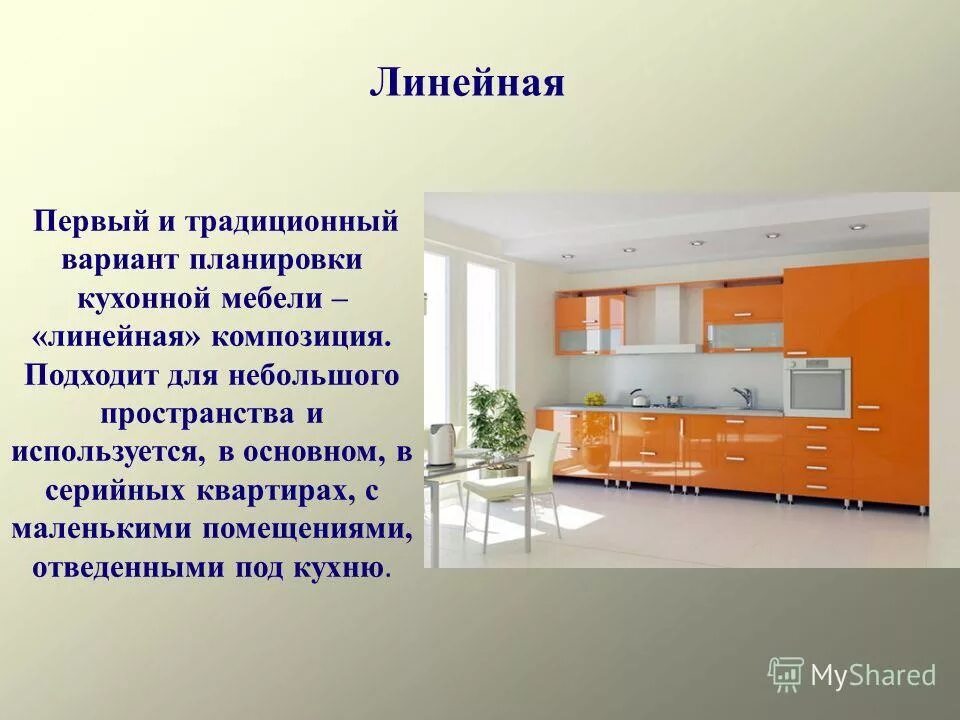 Линейная

Первый и традиционный вариант планировки кухонной мебели – «линейная» композиция. Подходит для небольшого пространства и используется, в основном, в серийных квартирах, с маленькими помещениями, отведенными под кухню.

MyShared